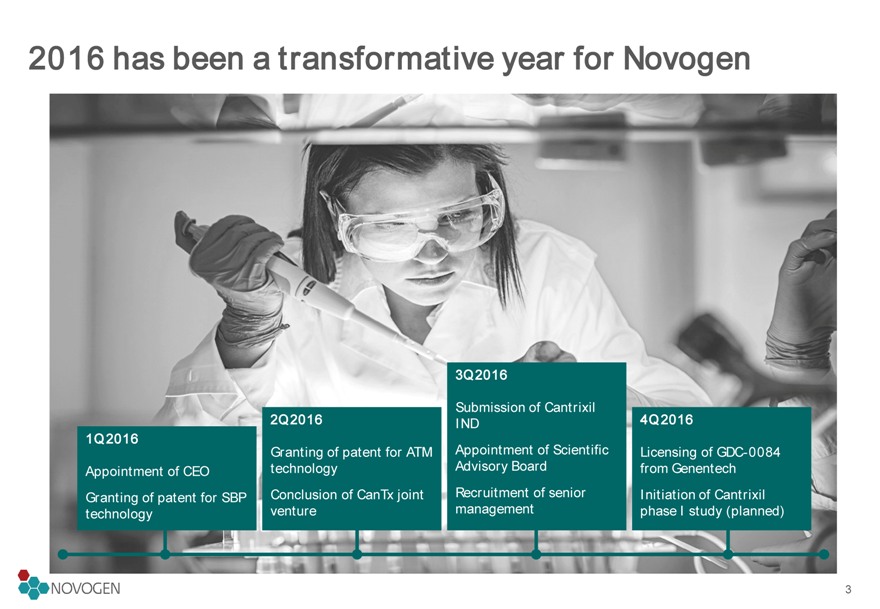 2016 has been a transformative year for Novogen

1Q2016

Appointment of CEO

Granting of patent for SBP technology

2Q2016

Granting of patent for ATM technology

Conclusion of CanTx joint venture

3Q2016

Submission of Cantrixil IND

Appointment of Scientific Advisory Board

Recruitment of senior management

4Q2016

Licensing of GDC-0084 from Genentech

Initiation of Cantrixil phase I study (planned)

NOVOGEN

3